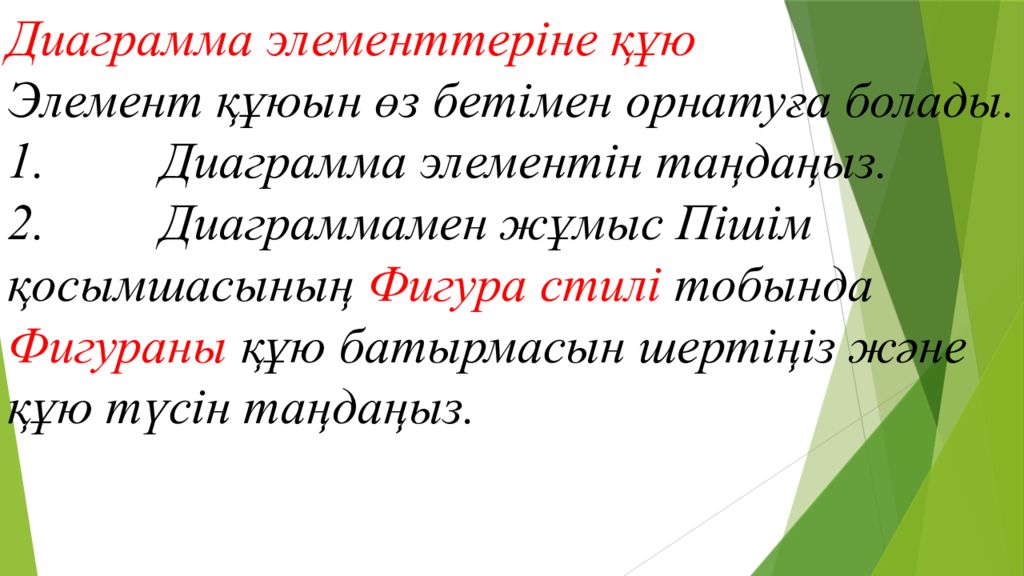 Диаграмма элементтеріне құю

Элемент құюын өз бетімен орнатуға болады.

1. Диаграмма элементін таңдаңыз.

2. Диаграммамен жұмыс Пішім қосымшасының Фигура стилі тобында Фигураны құю батырмасын шертіңіз және құю түсін таңдаңыз.